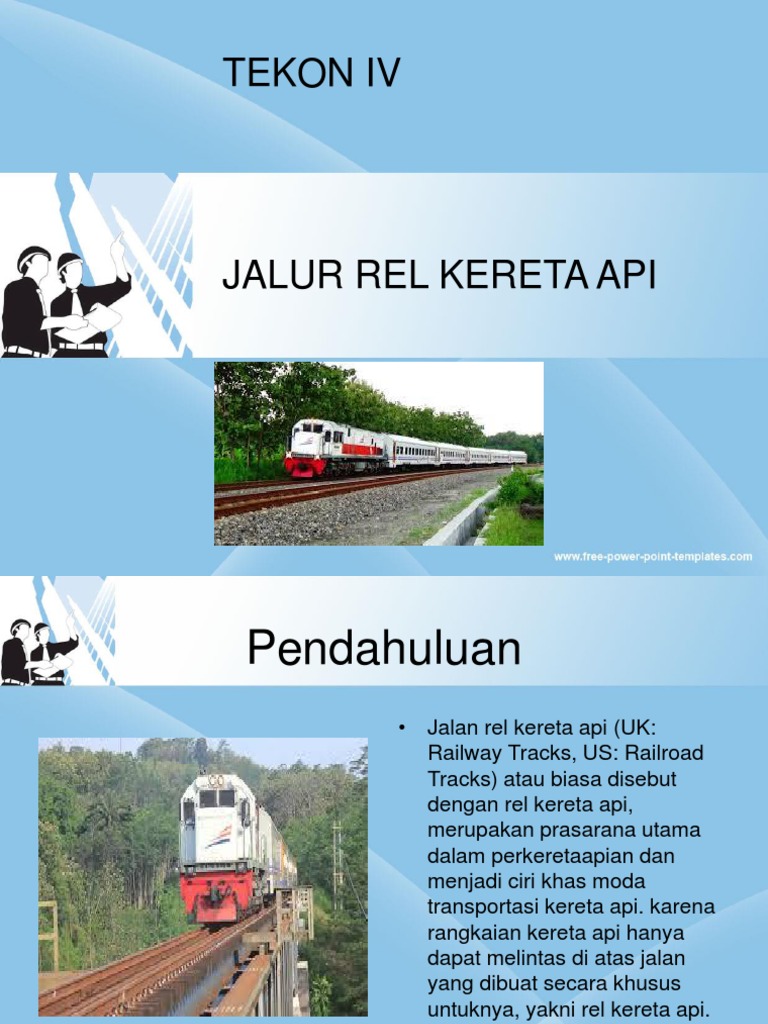 TEKON IV

JALUR REL KERETA API

www.free-power-point-templates.com

Pendahuluan

• Jalan rel kereta api (UK: Railway Tracks, US: Railroad Tracks) atau biasa disebut dengan rel kereta api, merupakan prasarana utama dalam perkeretaapian dan menjadi ciri khas moda transportasi kereta api. karena rangkaian kereta api hanya dapat melintas di atas jalan yang dibuat secara khusus untuknya, yakni rel kereta api.